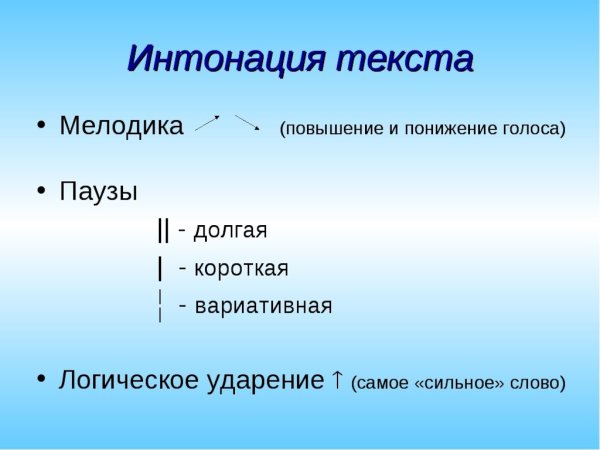 Интонация текста

• Мелодика ↗ ↘ (повышение и понижение голоса)

• Паузы

|| - долгая

| - короткая

¦ - вариативная

• Логическое ударение ↑ (самое «сильное» слово)